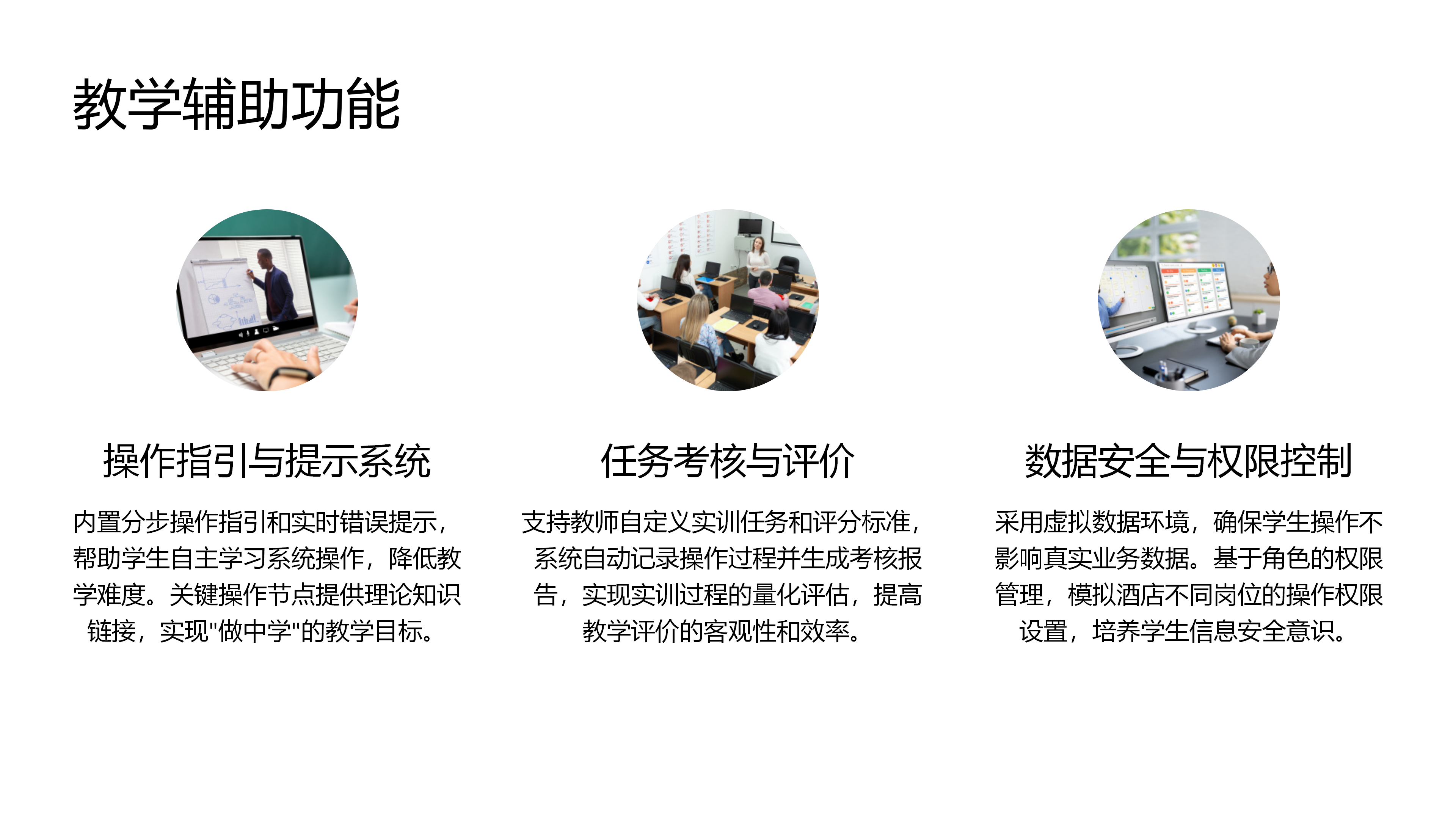 教学辅助功能

操作指引与提示系统

内置分步操作指引和实时错误提示，帮助学生自主学习系统操作，降低教学难度。关键操作节点提供理论知识链接，实现"做中学"的教学目标。

任务考核与评价

支持教师自定义实训任务和评分标准，系统自动记录操作过程并生成考核报告，实现实训过程的量化评估，提高教学评价的客观性和效率。

数据安全与权限控制

采用虚拟数据环境，确保学生操作不影响真实业务数据。基于角色的权限管理，模拟酒店不同岗位的操作权限设置，培养学生信息安全意识。